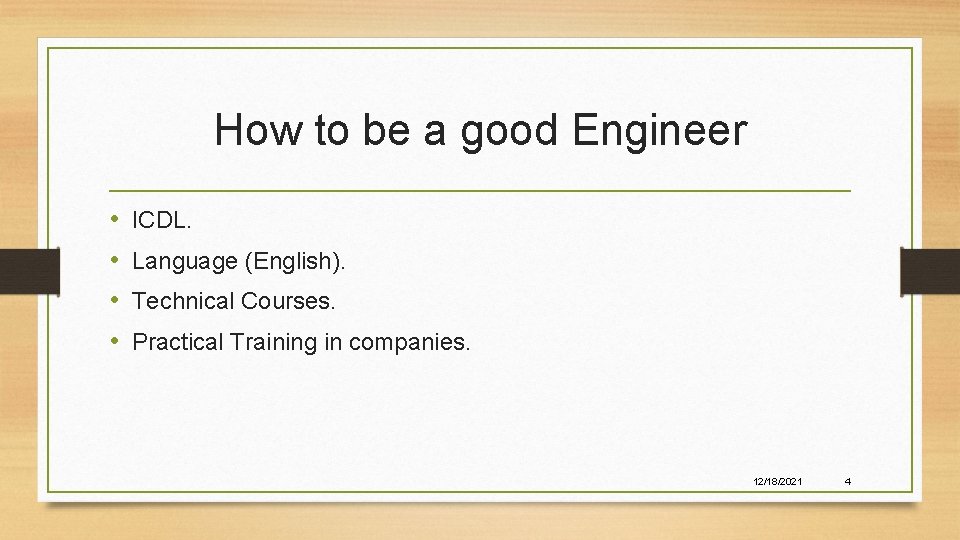 How to be a good Engineer

• ICDL.
• Language (English).
• Technical Courses.
• Practical Training in companies.

12/18/2021 4